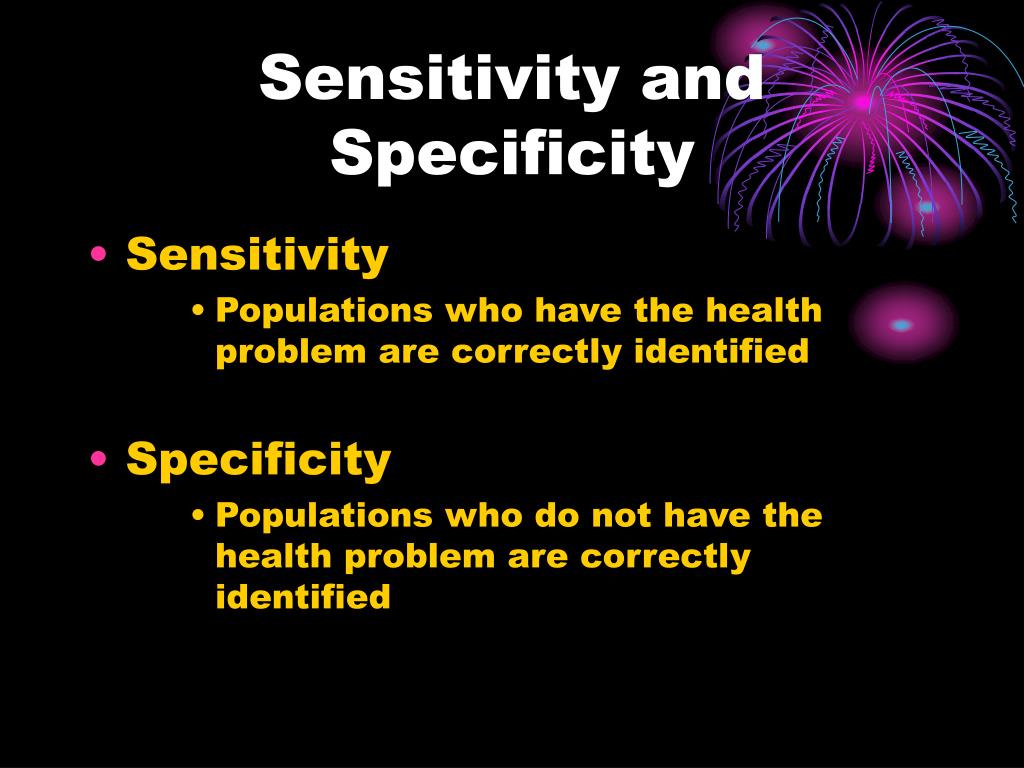 Sensitivity and Specificity

• Sensitivity
  • Populations who have the health problem are correctly identified

• Specificity
  • Populations who do not have the health problem are correctly identified